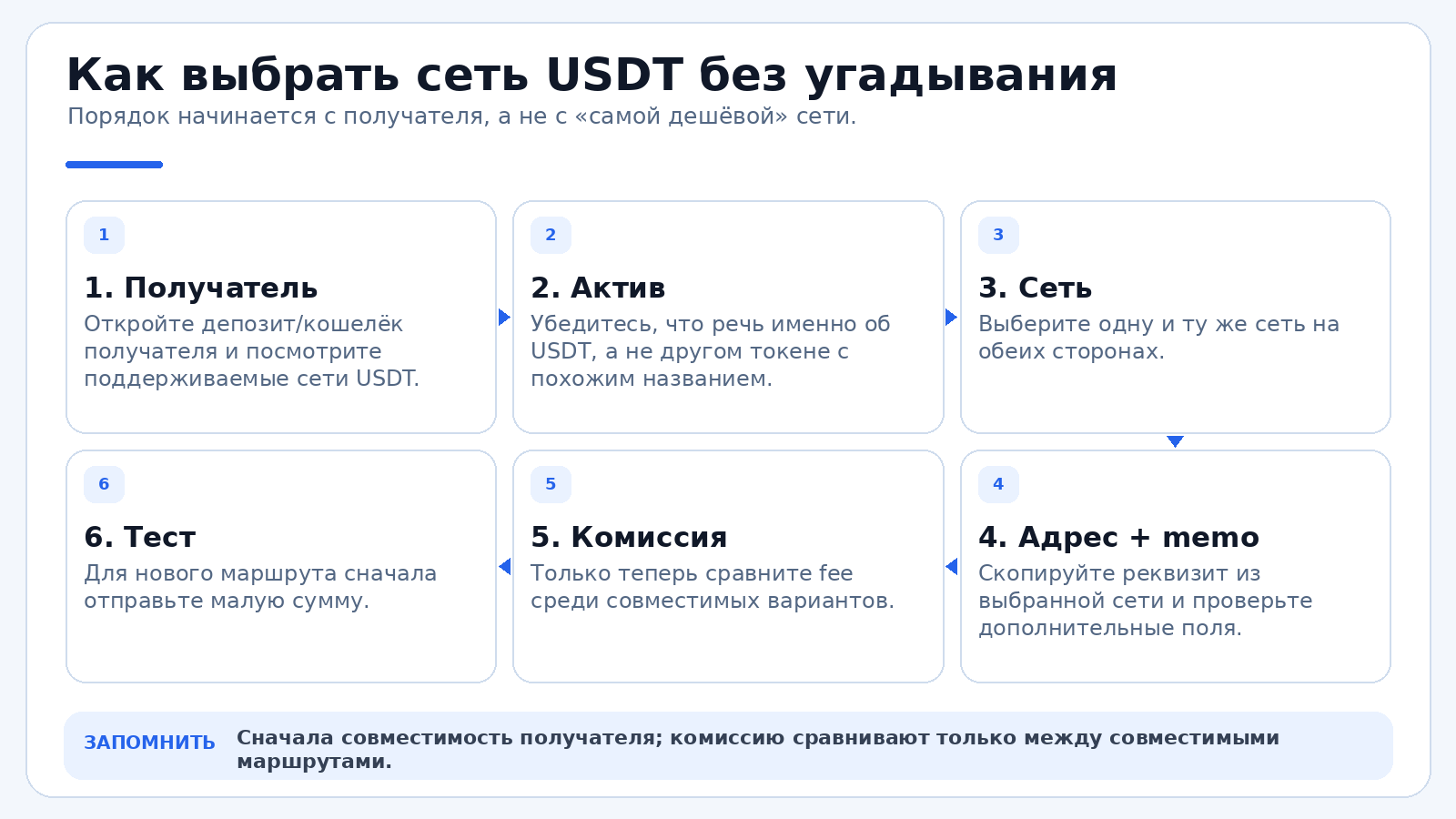 Как выбрать сеть USDT без угадывания

Порядок начинается с получателя, а не с «самой дешёвой» сети.

1

1. Получатель

Откройте депозит/кошелёк получателя и посмотрите поддерживаемые сети USDT.

2

2. Актив

Убедитесь, что речь именно об USDT, а не другом токене с похожим названием.

3

3. Сеть

Выберите одну и ту же сеть на обеих сторонах.

4

4. Адрес + memo

Скопируйте реквизит из выбранной сети и проверьте дополнительные поля.

5

5. Комиссия

Только теперь сравните fee среди совместимых вариантов.

6

6. Тест

Для нового маршрута сначала отправьте малую сумму.

ЗАПОМНИТЬ

Сначала совместимость получателя; комиссию сравнивают только между совместимыми маршрутами.